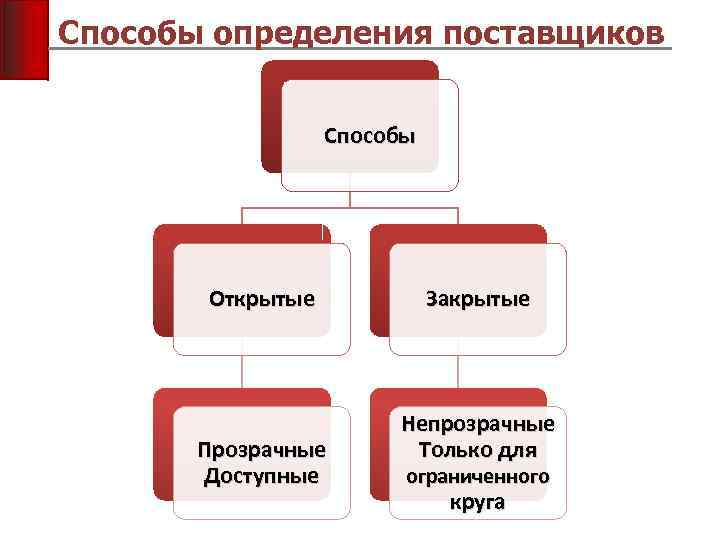 Способы определения поставщиков

Способы

Открытые

Закрытые

Прозрачные
Доступные

Непрозрачные
Только для ограниченного круга